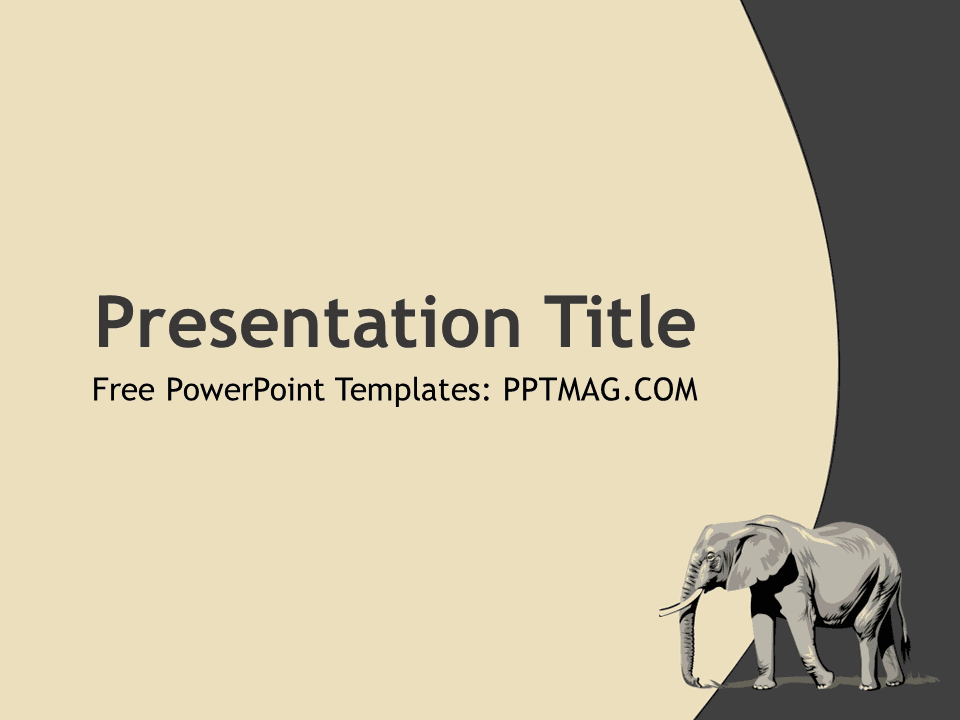 Presentation Title

Free PowerPoint Templates: PPTMAG.COM